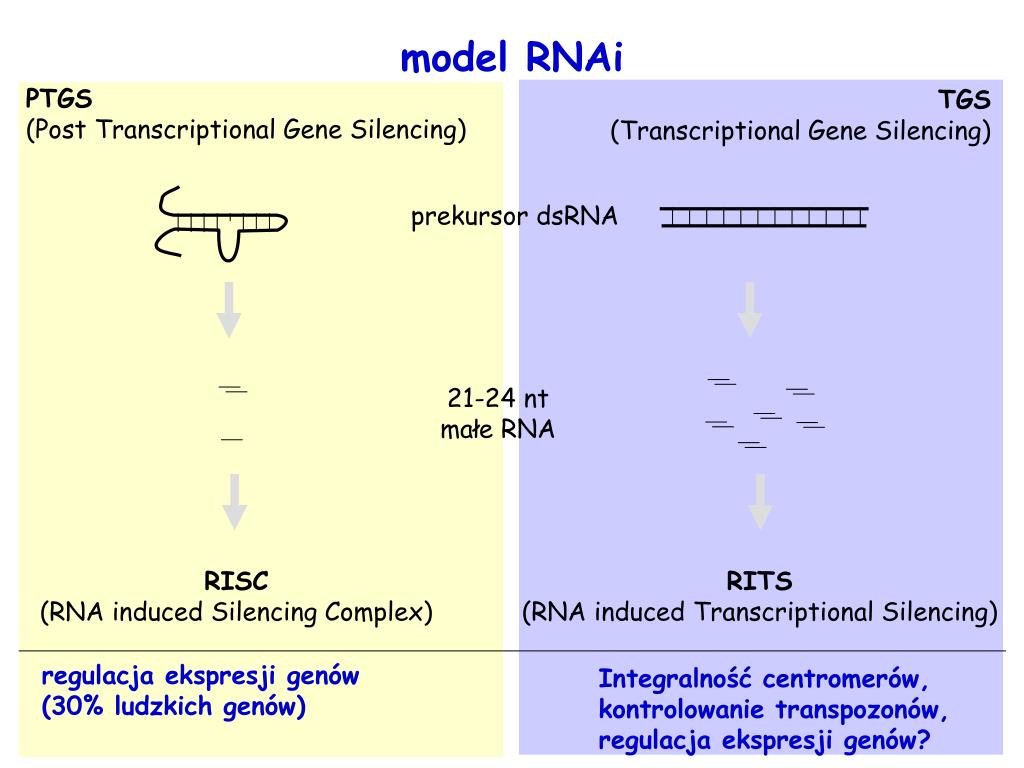 model RNAi

PTGS
(Post Transcriptional Gene Silencing)

TGS
(Transcriptional Gene Silencing)

prekursor dsRNA

21-24 nt
małe RNA

RISC
(RNA induced Silencing Complex)

RITS
(RNA induced Transcriptional Silencing)

regulacja ekspresji genów
(30% ludzkich genów)

Integralność centromerów,
kontrolowanie transpozonów,
regulacja ekspresji genów?